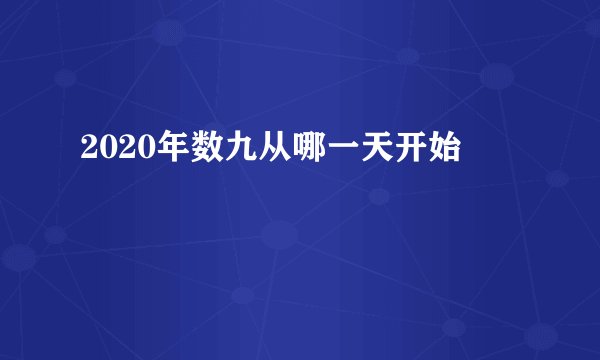 2020年数九从哪一天开始